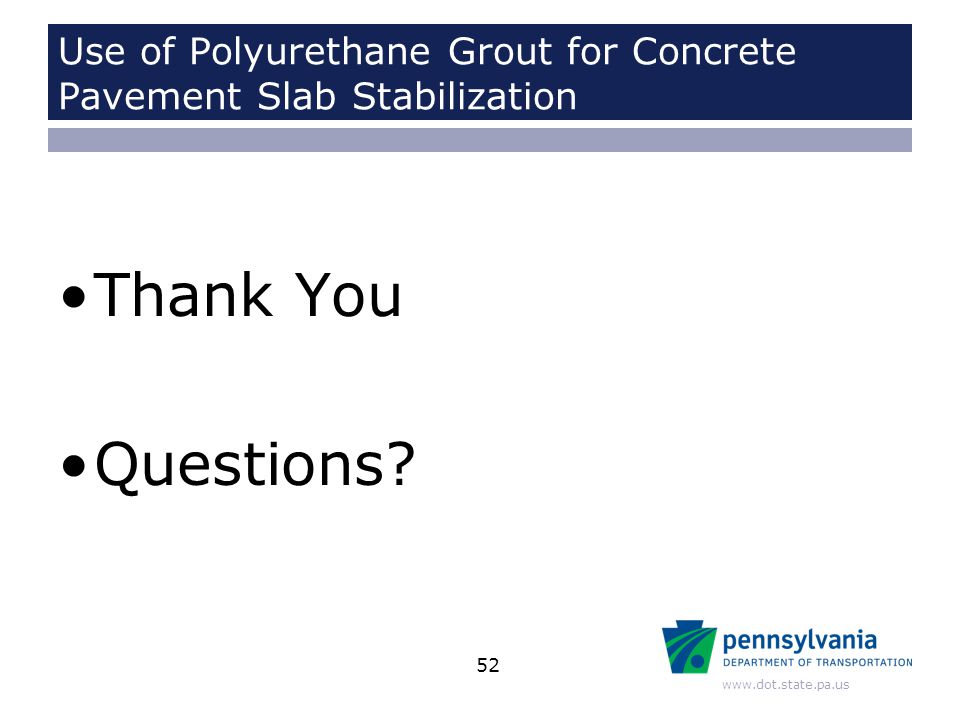 Use of Polyurethane Grout for Concrete Pavement Slab Stabilization

•Thank You

•Questions?

52

pennsylvania
DEPARTMENT OF TRANSPORTATION
www.dot.state.pa.us